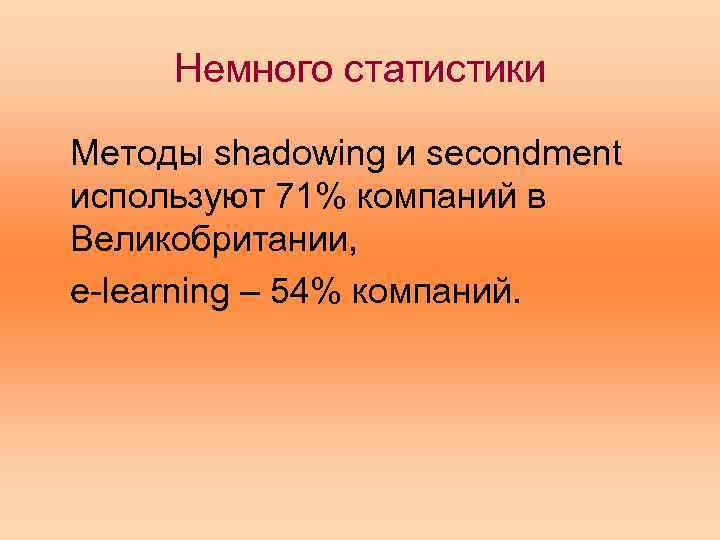 Немного статистики

Методы shadowing и secondment используют 71% компаний в Великобритании,

e-learning – 54% компаний.